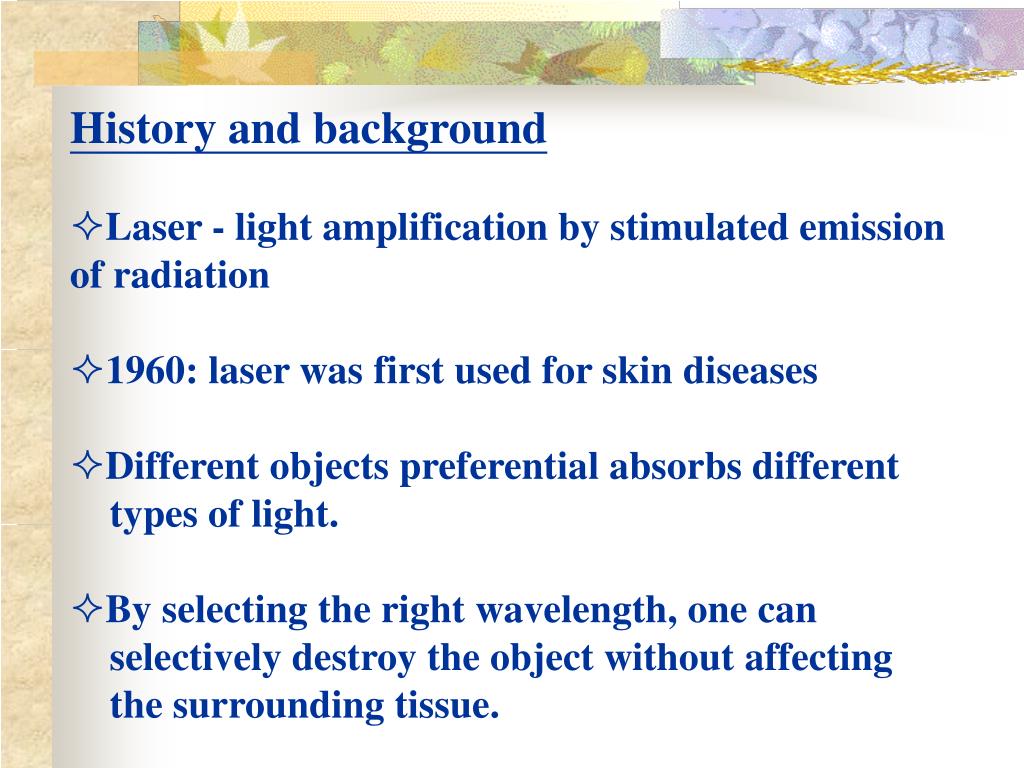 History and background

✧Laser - light amplification by stimulated emission of radiation

✧1960: laser was first used for skin diseases

✧Different objects preferential absorbs different types of light.

✧By selecting the right wavelength, one can selectively destroy the object without affecting the surrounding tissue.